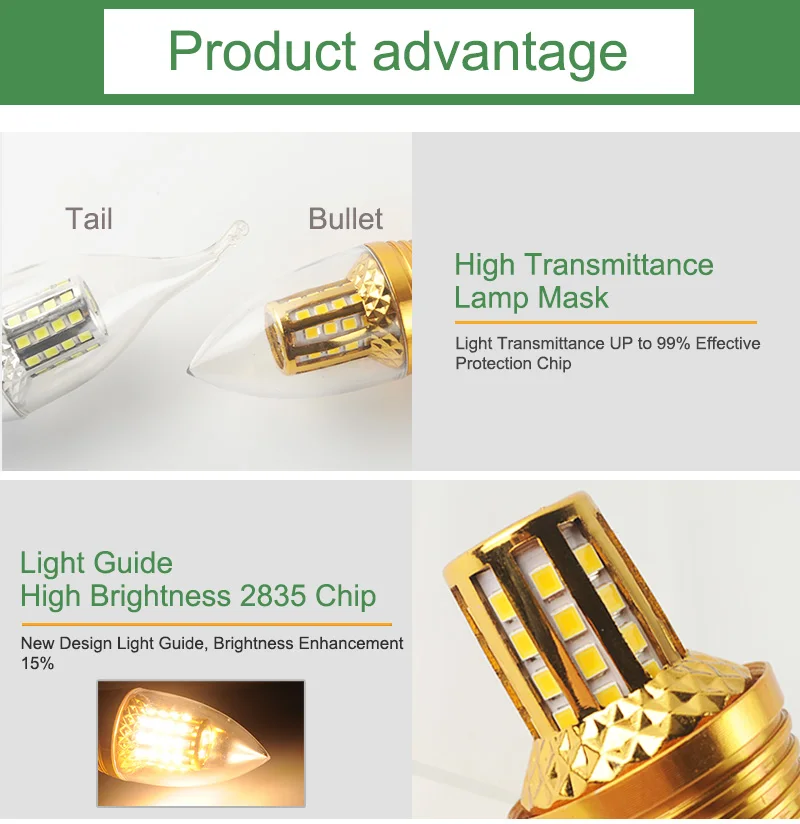 Product advantage

Tail

Bullet

High Transmittance Lamp Mask

Light Transmittance UP to 99% Effective Protection Chip

Light Guide
High Brightness 2835 Chip

New Design Light Guide, Brightness Enhancement 15%